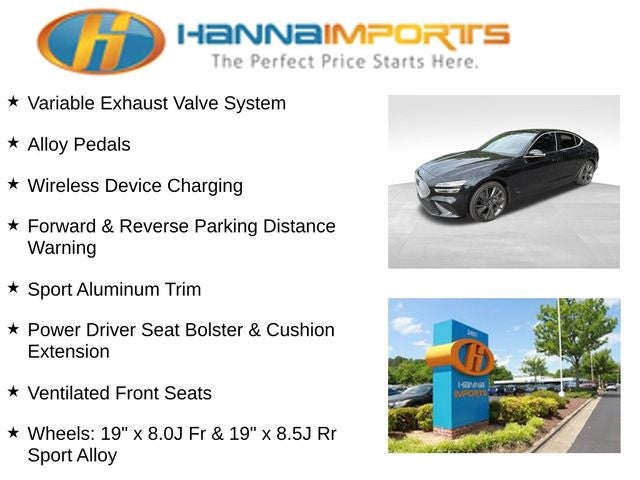 H
HANNAIMPORTS
The Perfect Price Starts Here.

★ Variable Exhaust Valve System

★ Alloy Pedals

★ Wireless Device Charging

★ Forward & Reverse Parking Distance Warning

★ Sport Aluminum Trim

★ Power Driver Seat Bolster & Cushion Extension

★ Ventilated Front Seats

★ Wheels: 19" x 8.0J Fr & 19" x 8.5J Rr Sport Alloy

H
HANNA IMPORTS